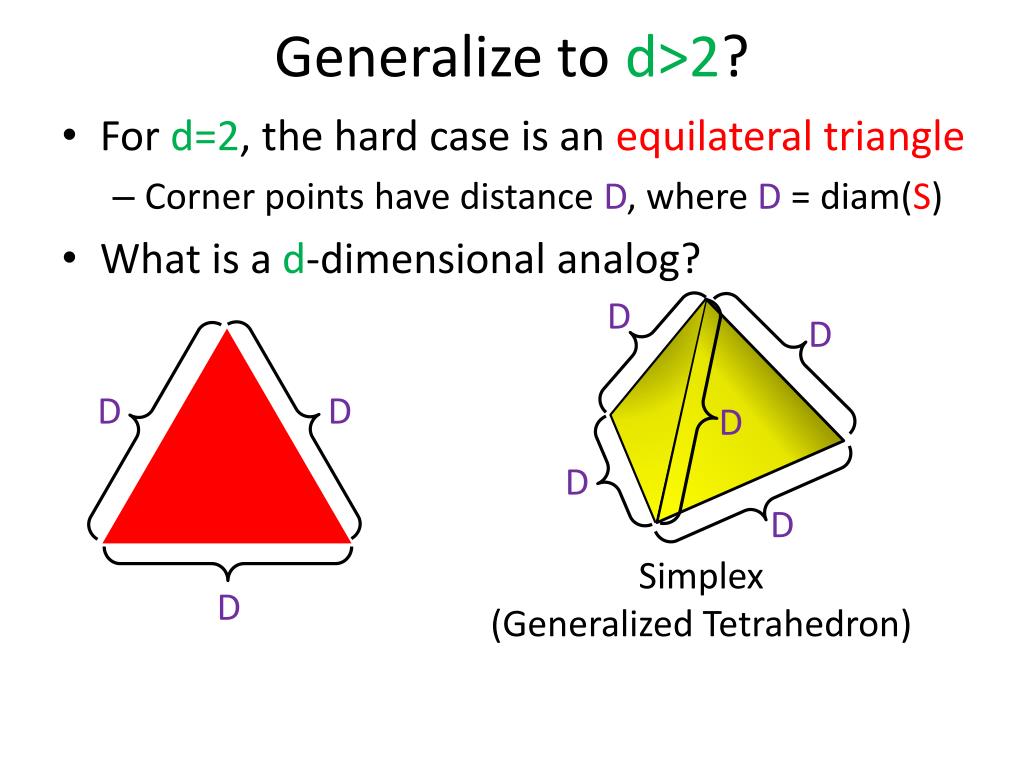 Generalize to d>2?

• For d=2, the hard case is an equilateral triangle
– Corner points have distance D, where D = diam(S)

• What is a d-dimensional analog?

D
D
D

D
D
D
D
D

Simplex
(Generalized Tetrahedron)